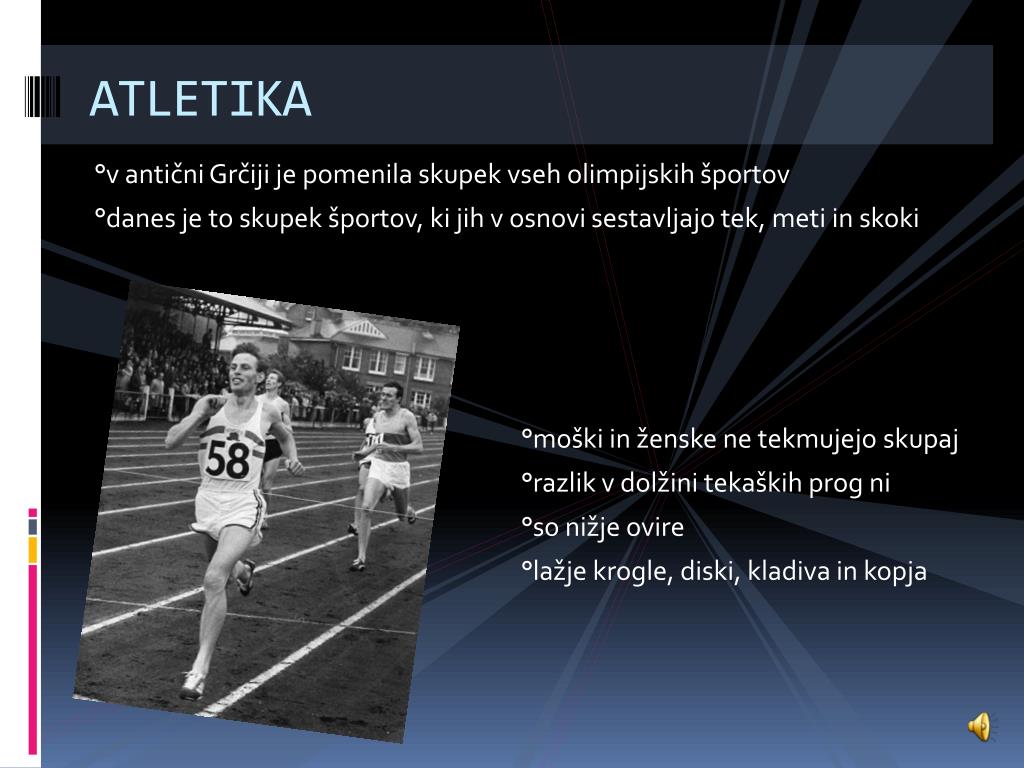 ATLETIKA

°v antični Grčiji je pomenila skupek vseh olimpijskih športov

°danes je to skupek športov, ki jih v osnovi sestavljajo tek, meti in skoki

58

°moški in ženske ne tekmujejo skupaj

°razlik v dolžini tekaških prog ni

°so nižje ovire

°lažje krogle, diski, kladiva in kopja